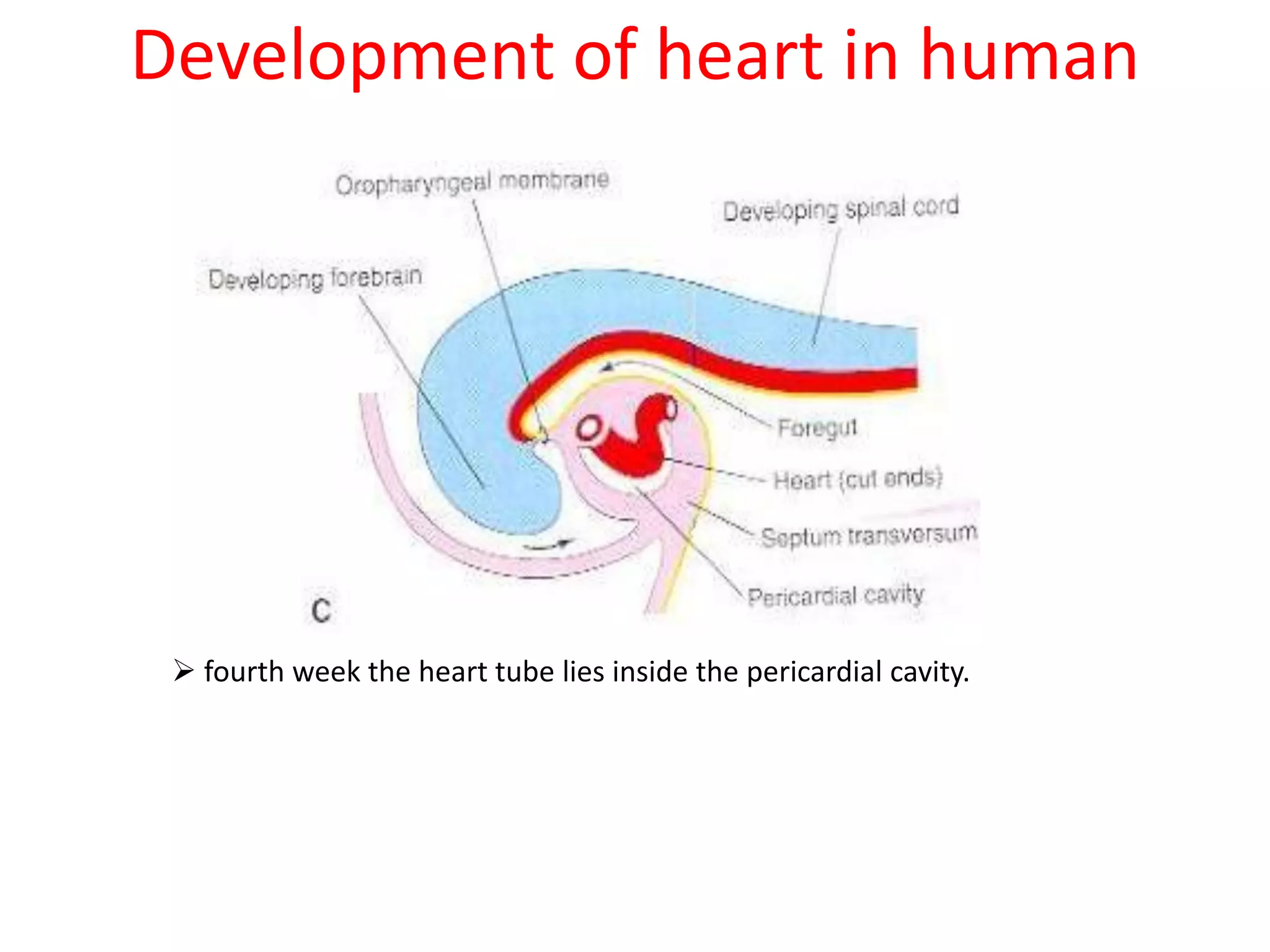 Development of heart in human

Oropharyngeal membrane

Developing spinal cord

Developing forebrain

Foregut

Heart (cut ends)

Septum transversum

Pericardial cavity

C

➢ fourth week the heart tube lies inside the pericardial cavity.